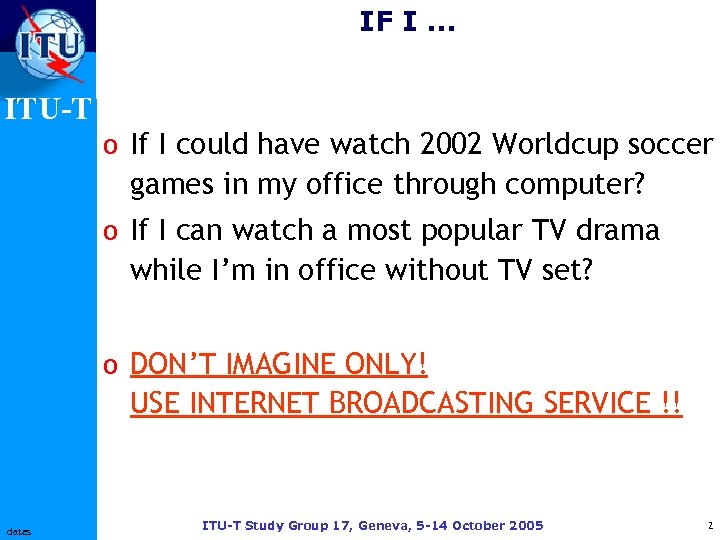 ITU

ITU-T

IF I ...

o If I could have watch 2002 Worldcup soccer games in my office through computer?

o If I can watch a most popular TV drama while I'm in office without TV set?

o DON'T IMAGINE ONLY!
USE INTERNET BROADCASTING SERVICE !!

dates

ITU-T Study Group 17, Geneva, 5-14 October 2005

2